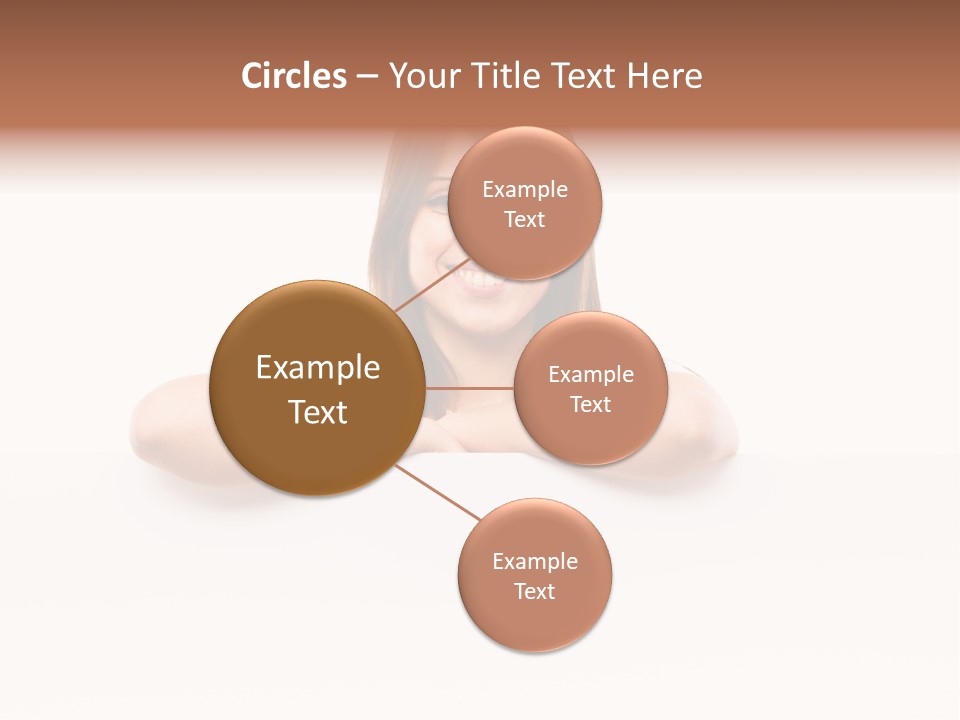 Circles – Your Title Text Here

Example Text

Example Text

Example Text

Example Text